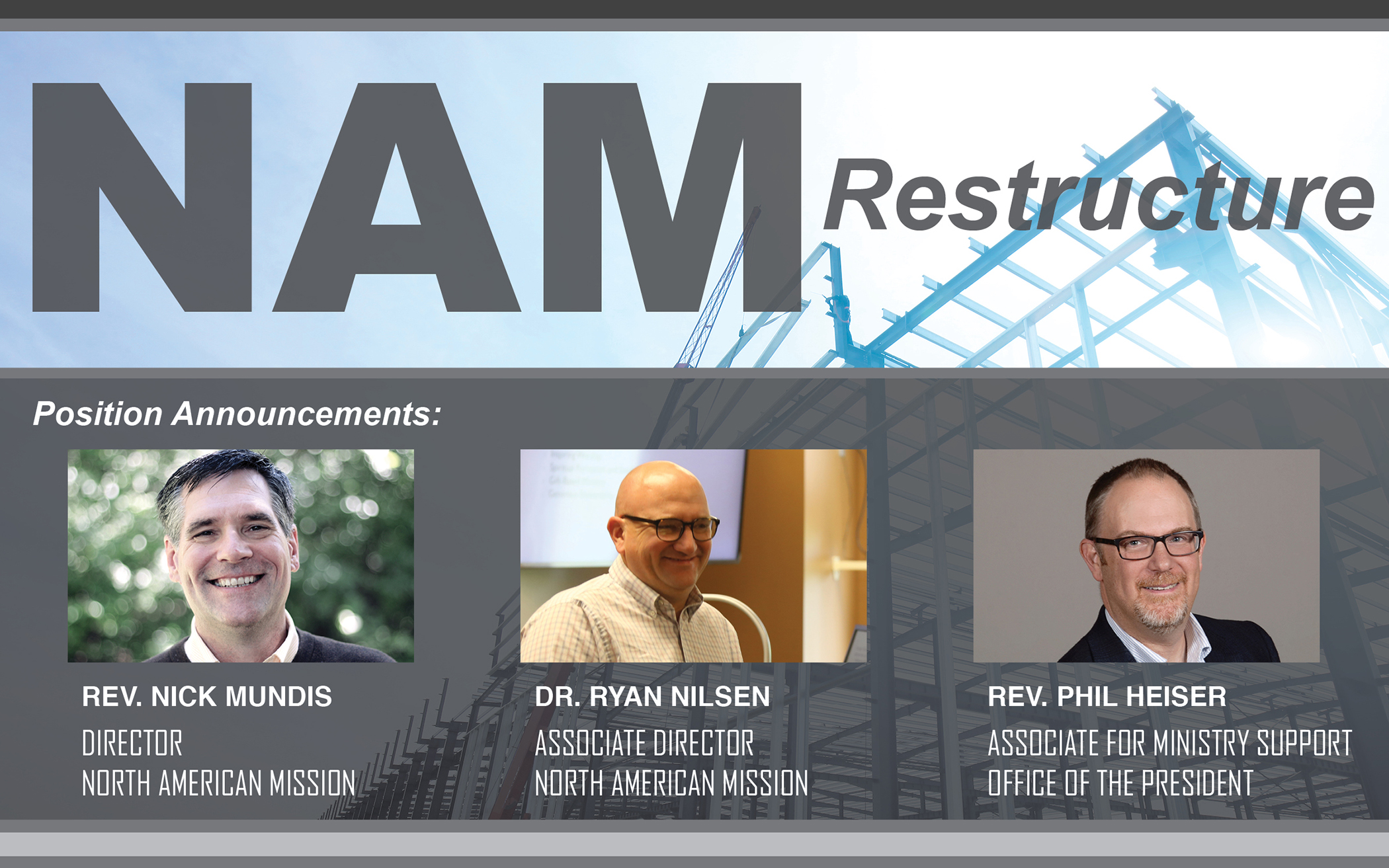 NAM Restructure

Position Announcements:

REV. NICK MUNDIS
DIRECTOR
NORTH AMERICAN MISSION

DR. RYAN NILSEN
ASSOCIATE DIRECTOR
NORTH AMERICAN MISSION

REV. PHIL HEISER
ASSOCIATE FOR MINISTRY SUPPORT
OFFICE OF THE PRESIDENT